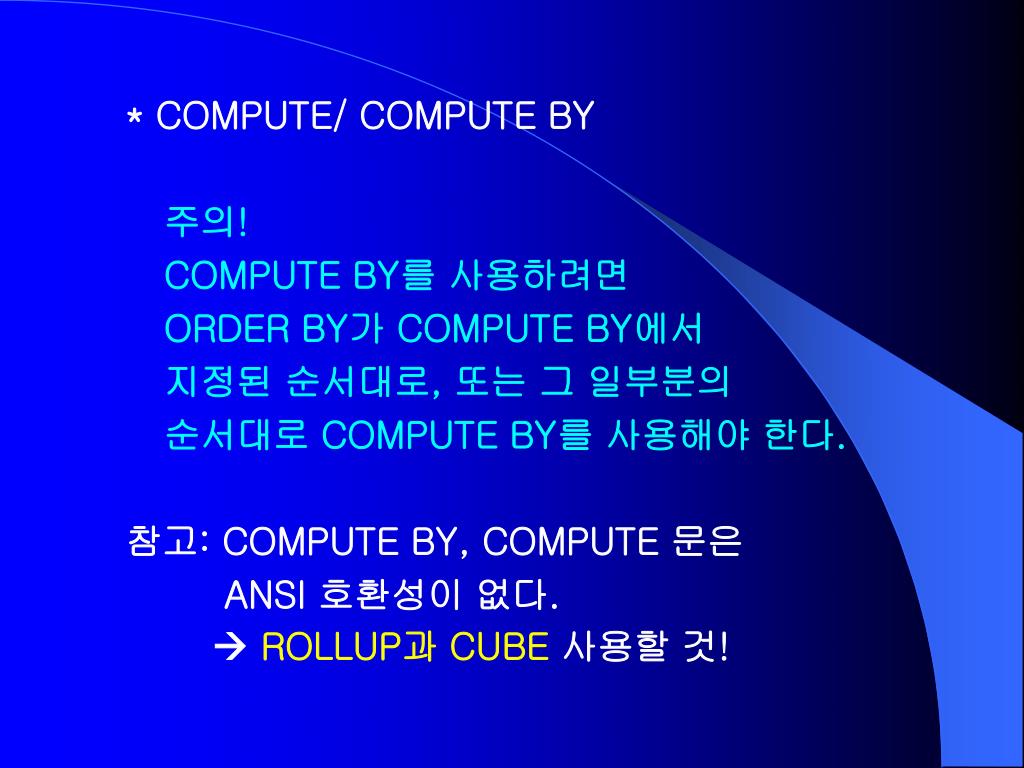 * COMPUTE/ COMPUTE BY

주의!
COMPUTE BY를 사용하려면
ORDER BY가 COMPUTE BY에서
지정된 순서대로, 또는 그 일부분의
순서대로 COMPUTE BY를 사용해야 한다.

참고: COMPUTE BY, COMPUTE 문은
ANSI 호환성이 없다.
→ ROLLUP과 CUBE 사용할 것!